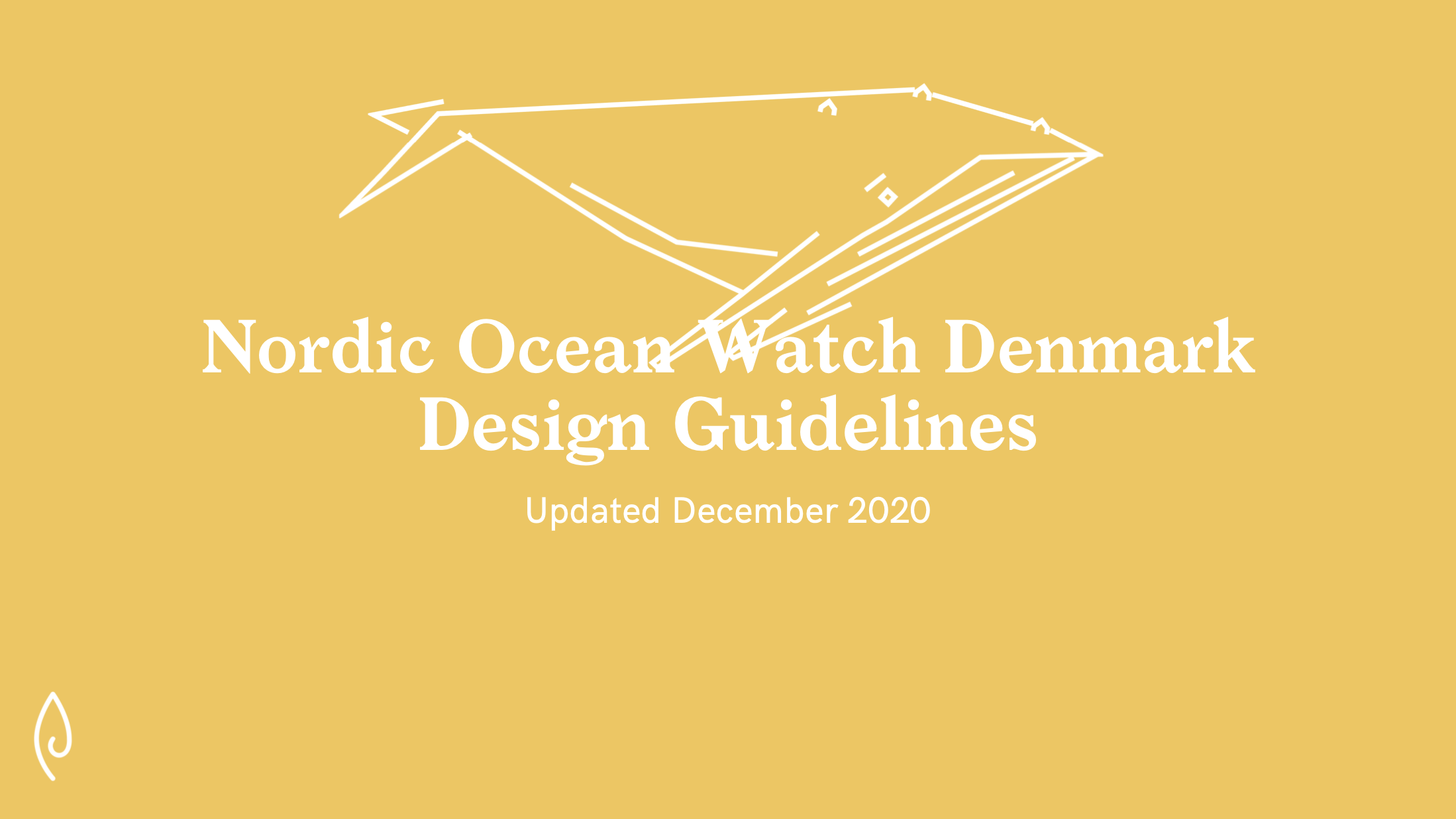 Nordic Ocean Watch Denmark
Design Guidelines

Updated December 2020